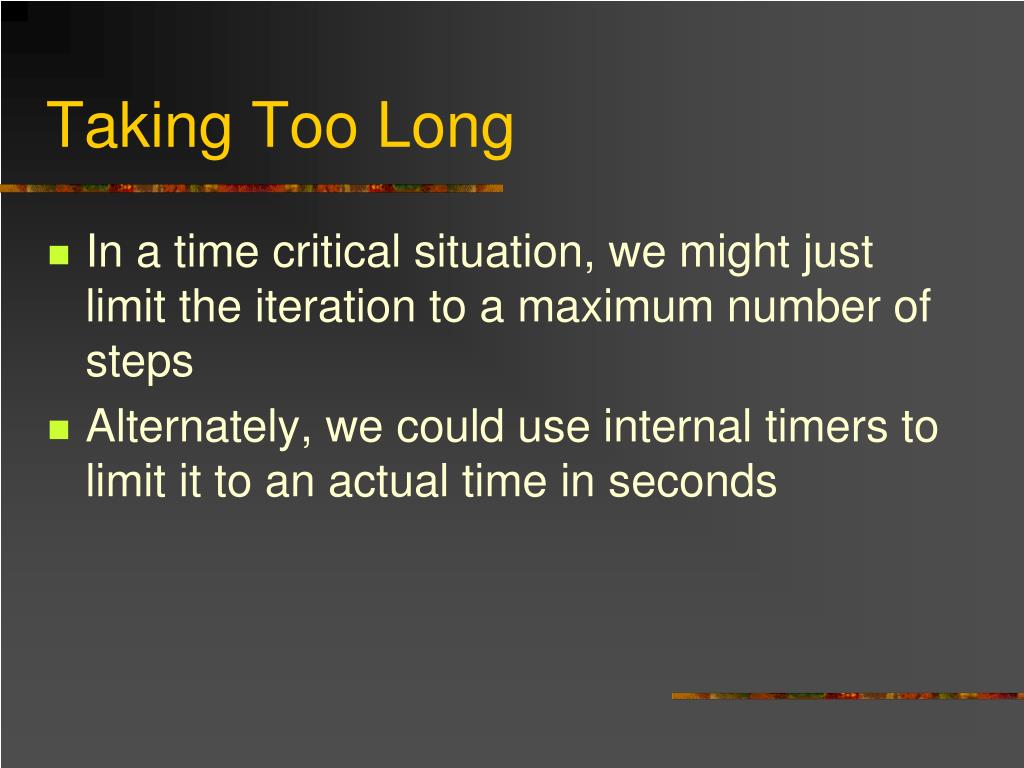 Taking Too Long

In a time critical situation, we might just limit the iteration to a maximum number of steps

Alternately, we could use internal timers to limit it to an actual time in seconds